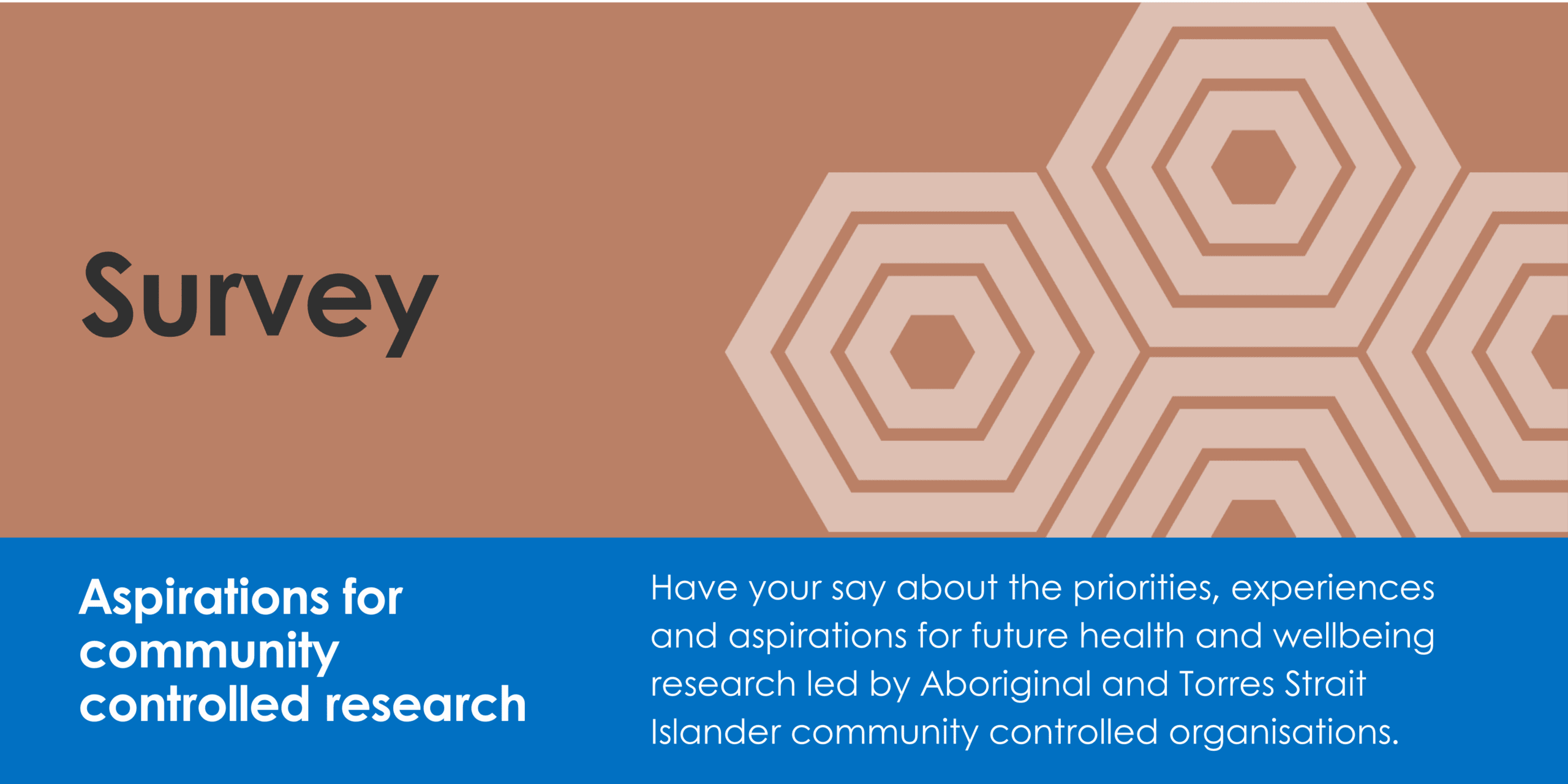 Survey

Aspirations for community controlled research

Have your say about the priorities, experiences and aspirations for future health and wellbeing research led by Aboriginal and Torres Strait Islander community controlled organisations.